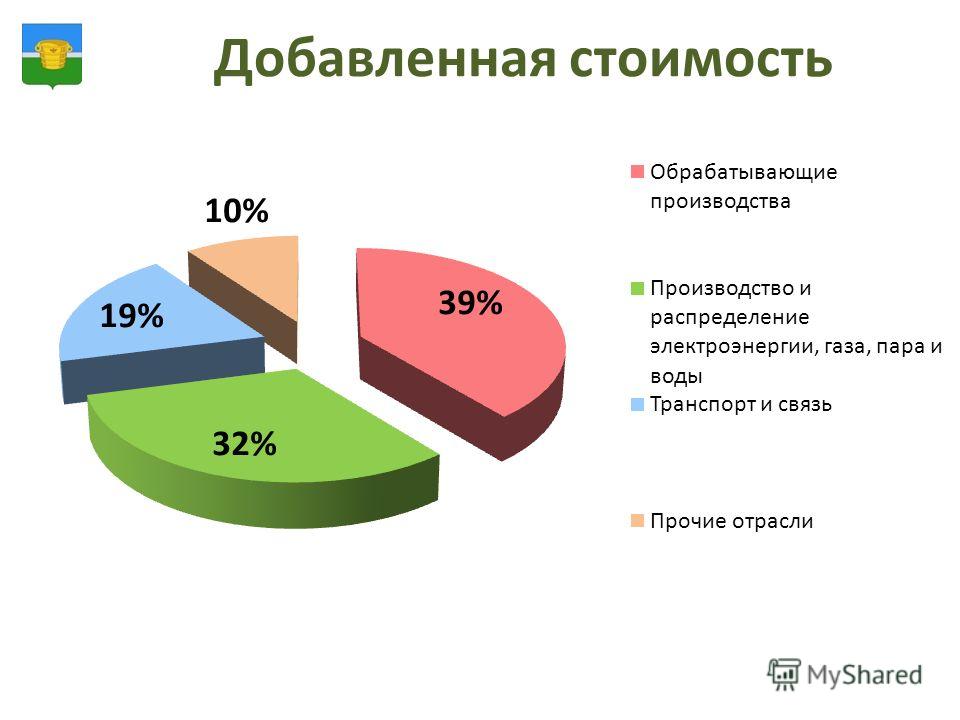 Добавленная стоимость

10%

19%

39%

32%

Обрабатывающие производства

Производство и распределение электроэнергии, газа, пара и воды

Транспорт и связь

Прочие отрасли

MyShared